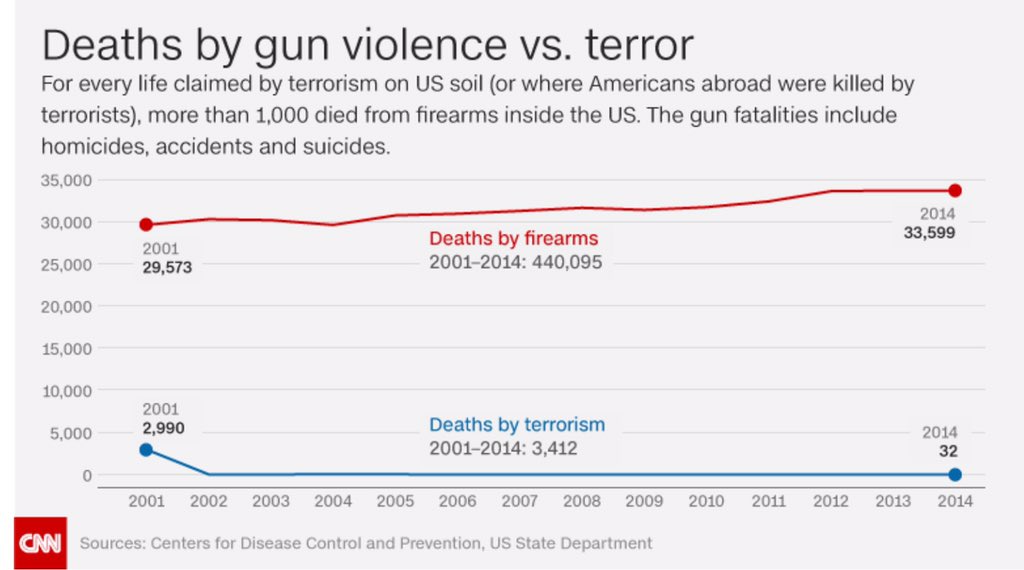 Deaths by gun violence vs. terror

For every life claimed by terrorism on US soil (or where Americans abroad were killed by terrorists), more than 1,000 died from firearms inside the US. The gun fatalities include homicides, accidents and suicides.

35,000
30,000
25,000
20,000
15,000
10,000
5,000
0

2001
29,573

Deaths by firearms
2001–2014: 440,095

2014
33,599

2001
2,990

Deaths by terrorism
2001–2014: 3,412

2014
32

2001 2002 2003 2004 2005 2006 2007 2008 2009 2010 2011 2012 2013 2014

CNN Sources: Centers for Disease Control and Prevention, US State Department